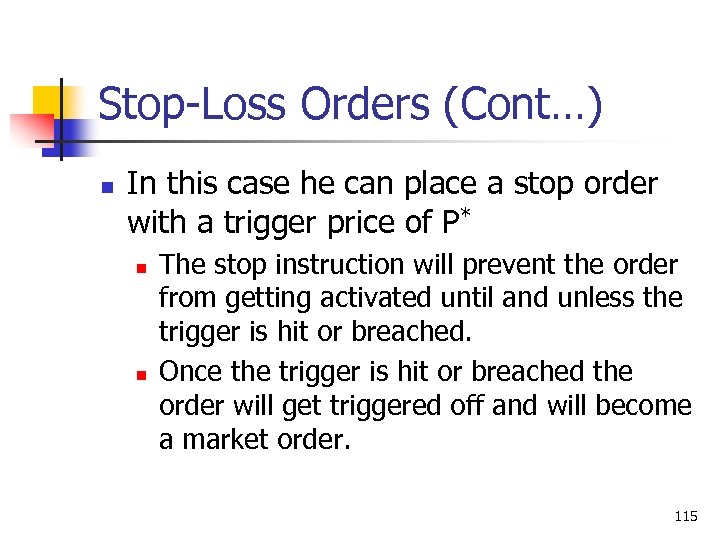 Stop-Loss Orders (Cont…)

- In this case he can place a stop order with a trigger price of $P^*$
  - The stop instruction will prevent the order from getting activated until and unless the trigger is hit or breached.
  - Once the trigger is hit or breached the order will get triggered off and will become a market order.

115